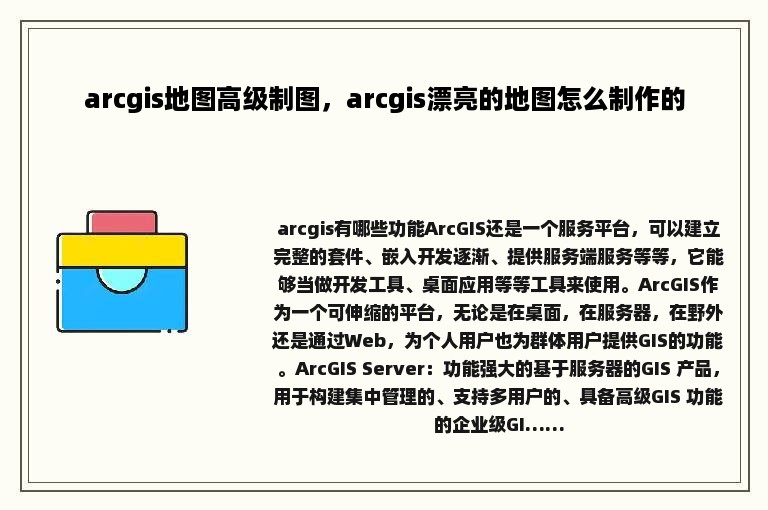 arcgis地图高级制图，arcgis漂亮的地图怎么制作的

arcgis有哪些功能ArcGIS还是一个服务平台，可以建立完整的套件、嵌入开发逐渐、提供服务端服务等等，它能够当做开发工具、桌面应用等等工具来使用。ArcGIS作为一个可伸缩的平台，无论是在桌面，在服务器，在野外还是通过Web，为个人用户也为群体用户提供GIS的功能。ArcGIS Server：功能强大的基于服务器的GIS 产品，用于构建集中管理的、支持多用户的、具备高级GIS 功能的企业级GI......